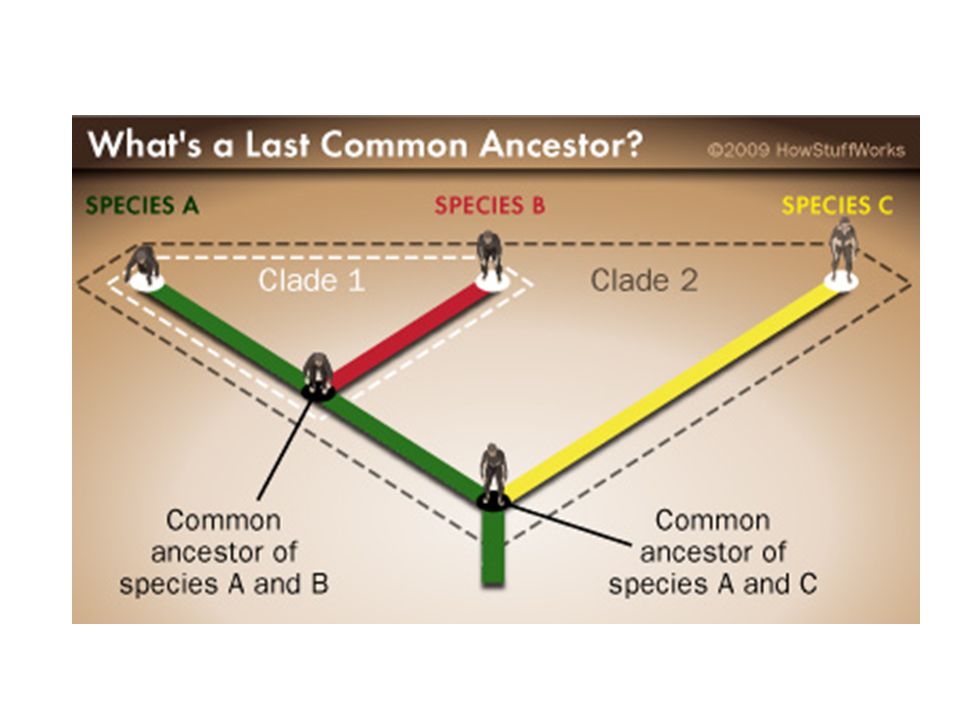 What's a Last Common Ancestor?

©2009 HowStuffWorks

SPECIES A

SPECIES B

SPECIES C

Clade 1

Clade 2

Common ancestor of species A and B

Common ancestor of species A and C